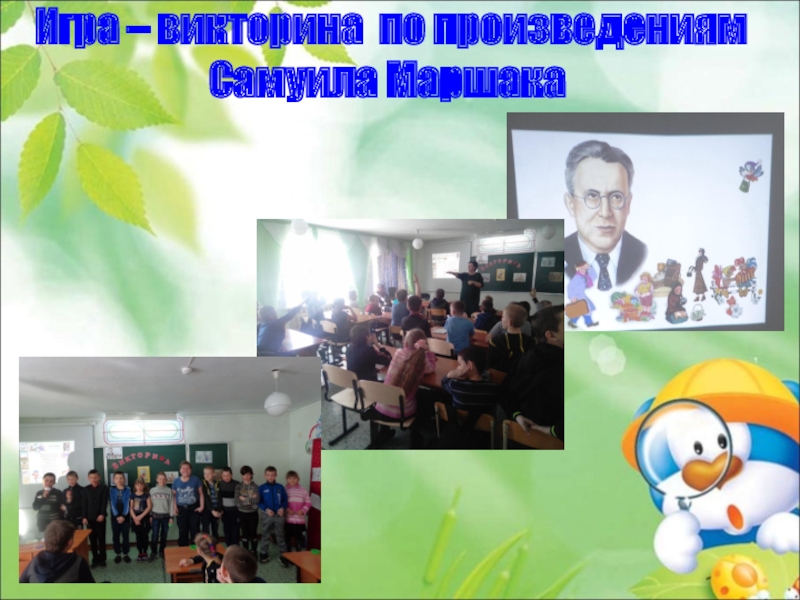 Игра – викторина по произведениям Самуила Маршака

викторина

викторина